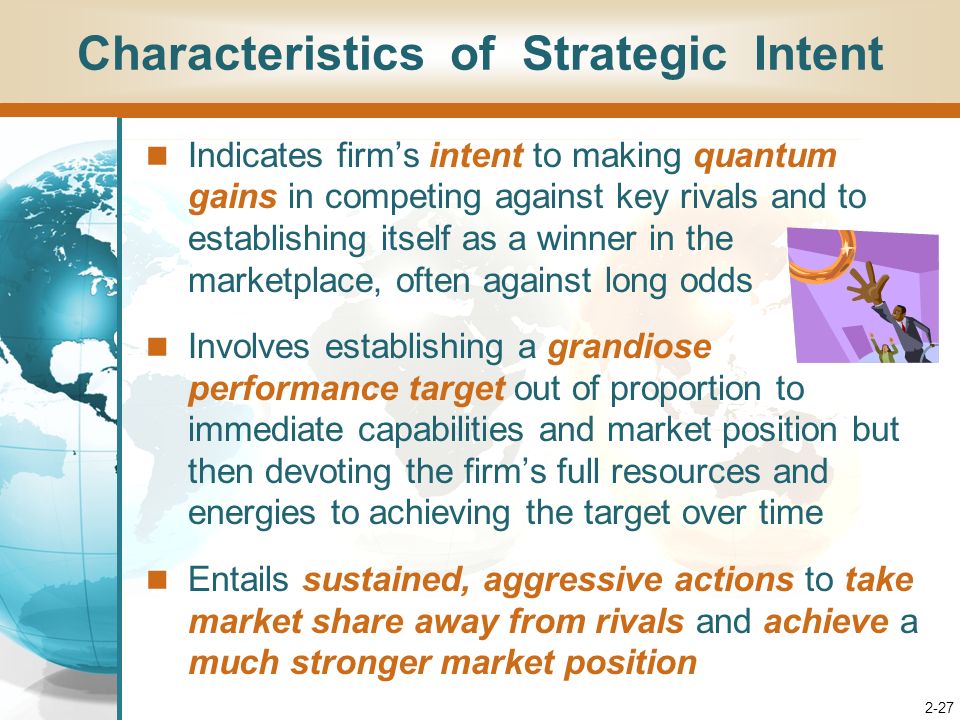 Characteristics of Strategic Intent

■ Indicates firm's intent to making quantum gains in competing against key rivals and to establishing itself as a winner in the marketplace, often against long odds

■ Involves establishing a grandiose performance target out of proportion to immediate capabilities and market position but then devoting the firm's full resources and energies to achieving the target over time

■ Entails sustained, aggressive actions to take market share away from rivals and achieve a much stronger market position

2-27